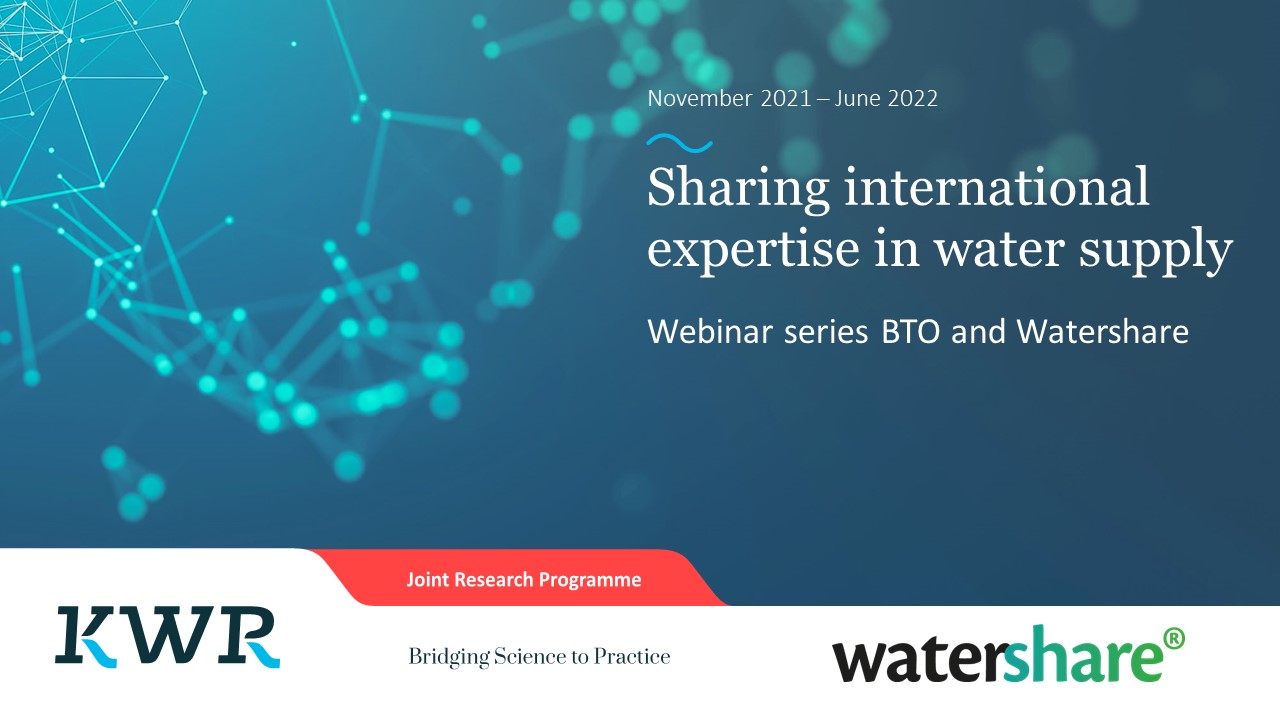 November 2021 – June 2022

Sharing international expertise in water supply

Webinar series BTO and Watershare

Joint Research Programme

KWR

Bridging Science to Practice

watershare®